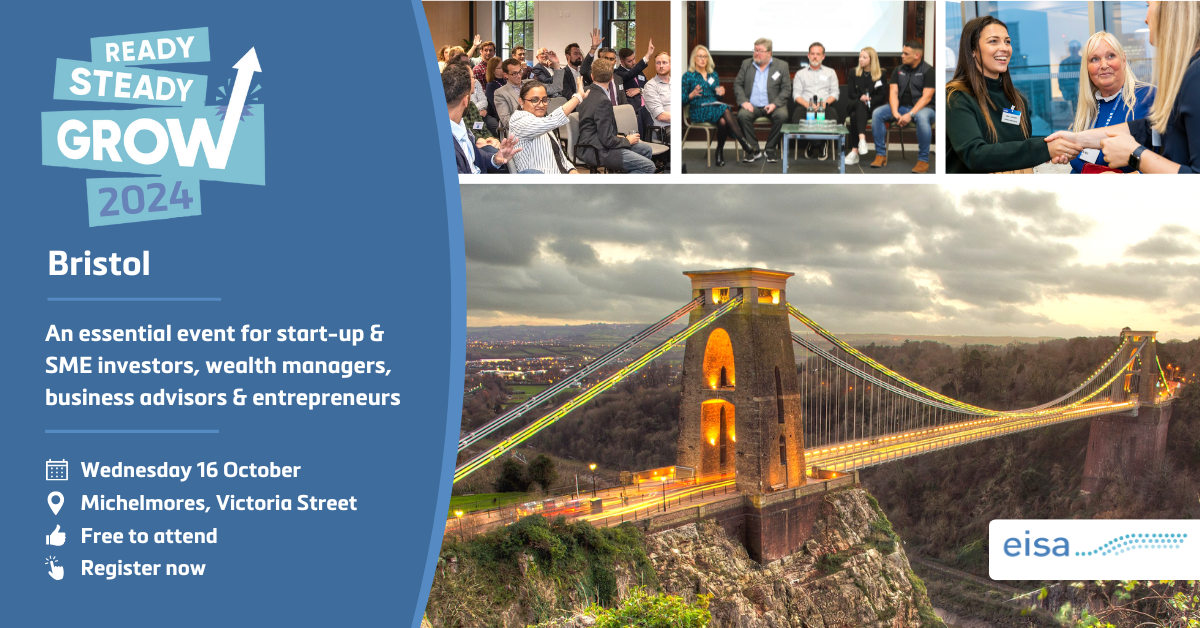 READY STEADY GROW 2024

Bristol

An essential event for start-up & SME investors, wealth managers, business advisors & entrepreneurs

Wednesday 16 October
Michelmores, Victoria Street
Free to attend
Register now

eisa